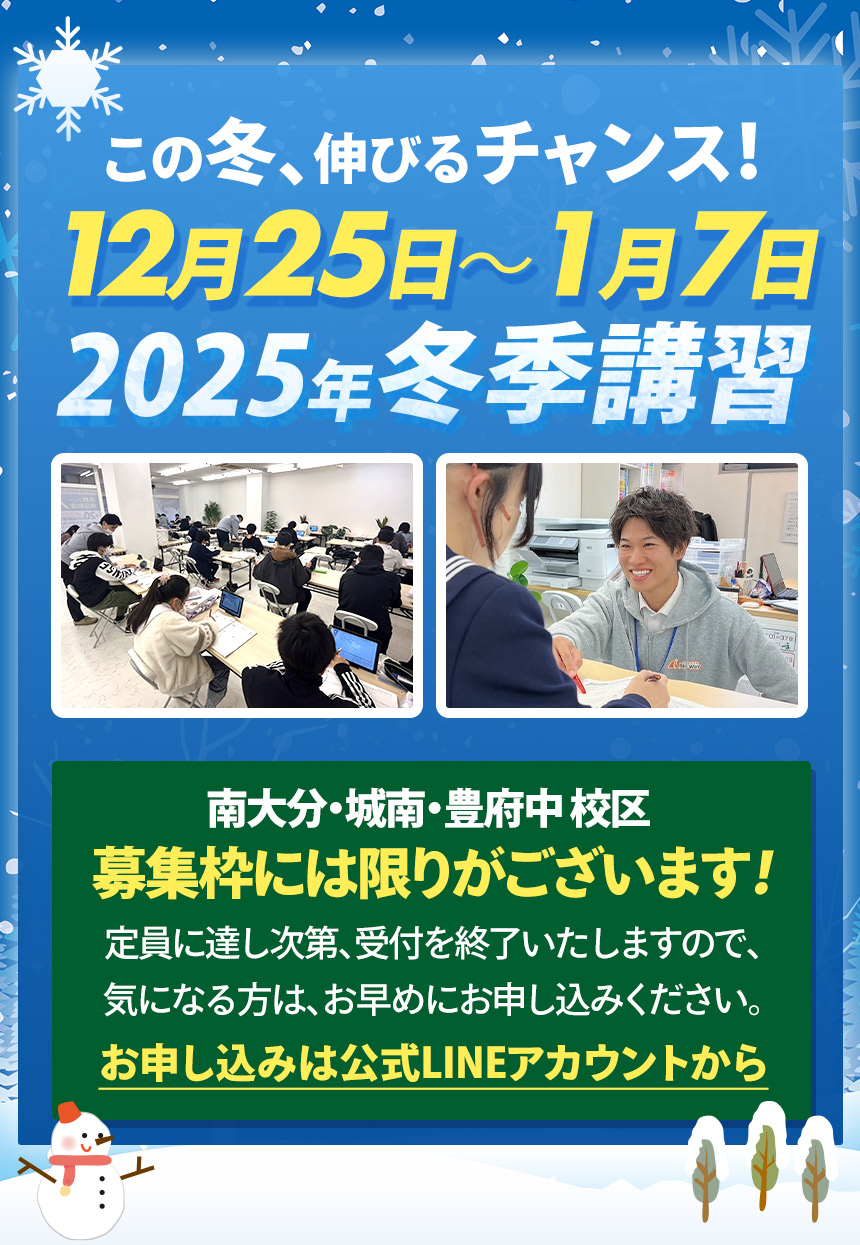 この冬、伸びるチャンス!

12月25日～1月7日

2025年冬季講習

南大分・城南・豊府中 校区

募集枠には限りがございます!

定員に達し次第、受付を終了いたしますので、気になる方は、お早めにお申し込みください。

お申し込みは公式LINEアカウントから